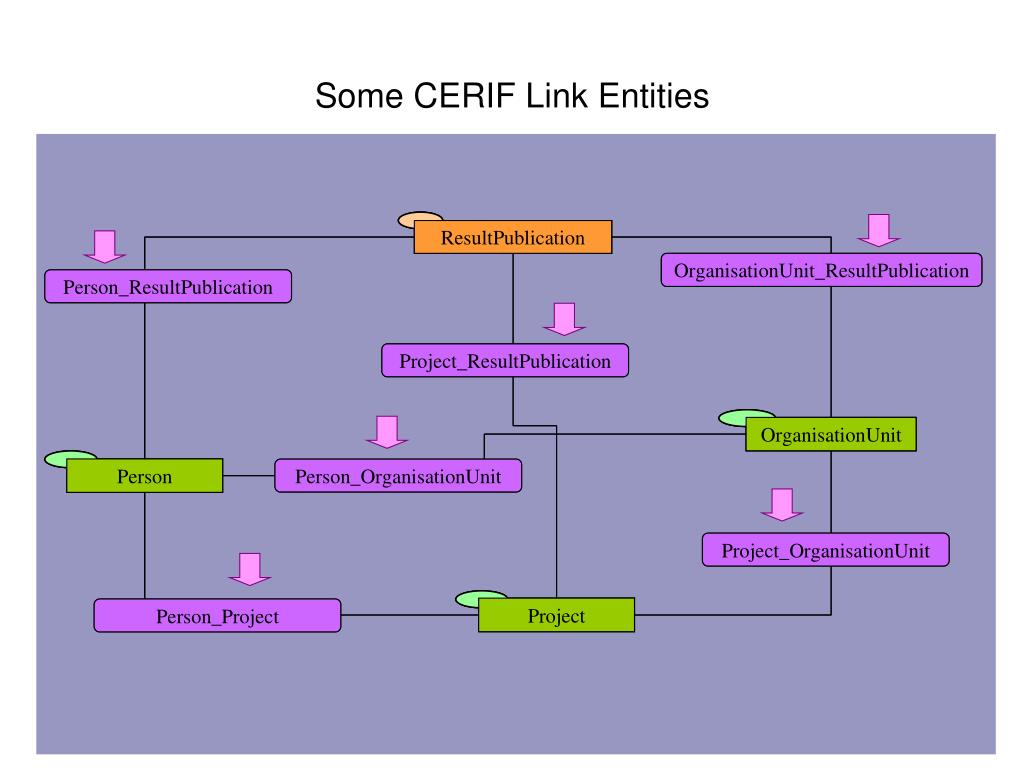 Some CERIF Link Entities

ResultPublication

Person_ResultPublication

OrganisationUnit_ResultPublication

Project_ResultPublication

OrganisationUnit

Person

Person_OrganisationUnit

Project_OrganisationUnit

Person_Project

Project